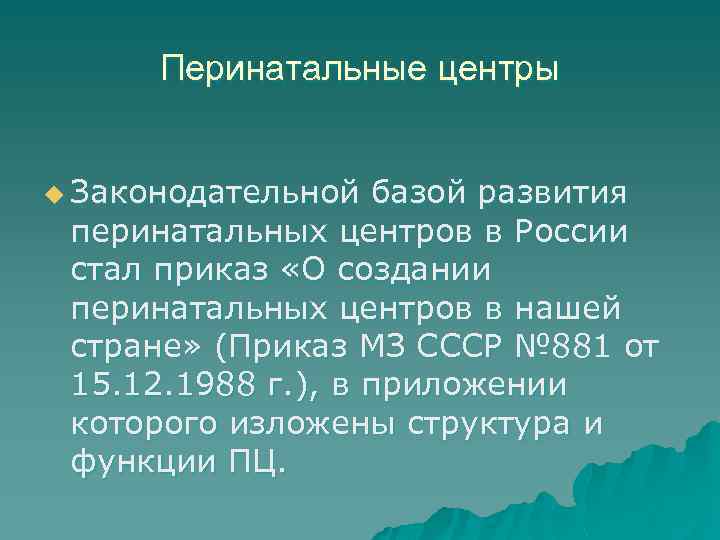 Перинатальные центры

Законодательной базой развития перинатальных центров в России стал приказ «О создании перинатальных центров в нашей стране» (Приказ МЗ СССР №881 от 15.12.1988 г.), в приложении которого изложены структура и функции ПЦ.